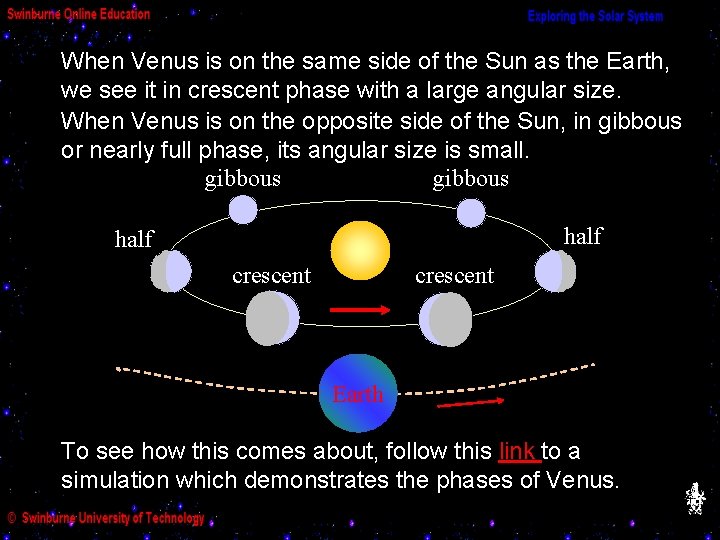 Swinburne Online Education

Exploring the Solar System

When Venus is on the same side of the Sun as the Earth, we see it in crescent phase with a large angular size. When Venus is on the opposite side of the Sun, in gibbous or nearly full phase, its angular size is small.

gibbous

gibbous

half

half

crescent

crescent

Earth

To see how this comes about, follow this link to a simulation which demonstrates the phases of Venus.

© Swinburne University of Technology